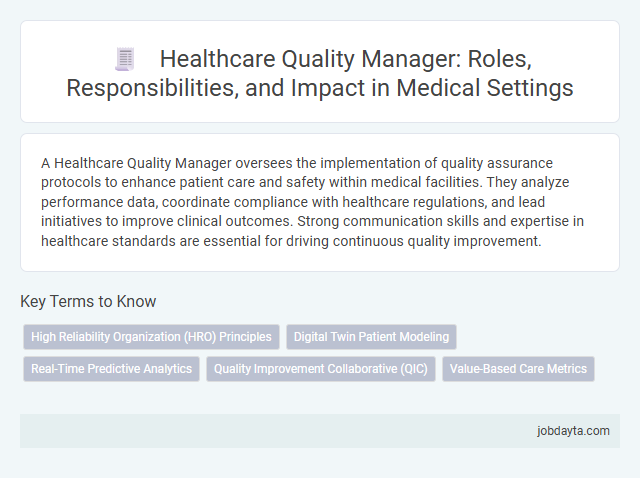 Healthcare Quality Manager: Roles, Responsibilities, and Impact in Medical Settings

A Healthcare Quality Manager oversees the implementation of quality assurance protocols to enhance patient care and safety within medical facilities. They analyze performance data, coordinate compliance with healthcare regulations, and lead initiatives to improve clinical outcomes. Strong communication skills and expertise in healthcare standards are essential for driving continuous quality improvement.

Key Terms to Know

High Reliability Organization (HRO) Principles

Digital Twin Patient Modeling

Real-Time Predictive Analytics

Quality Improvement Collaborative (QIC)

Value-Based Care Metrics

jobdayta.com